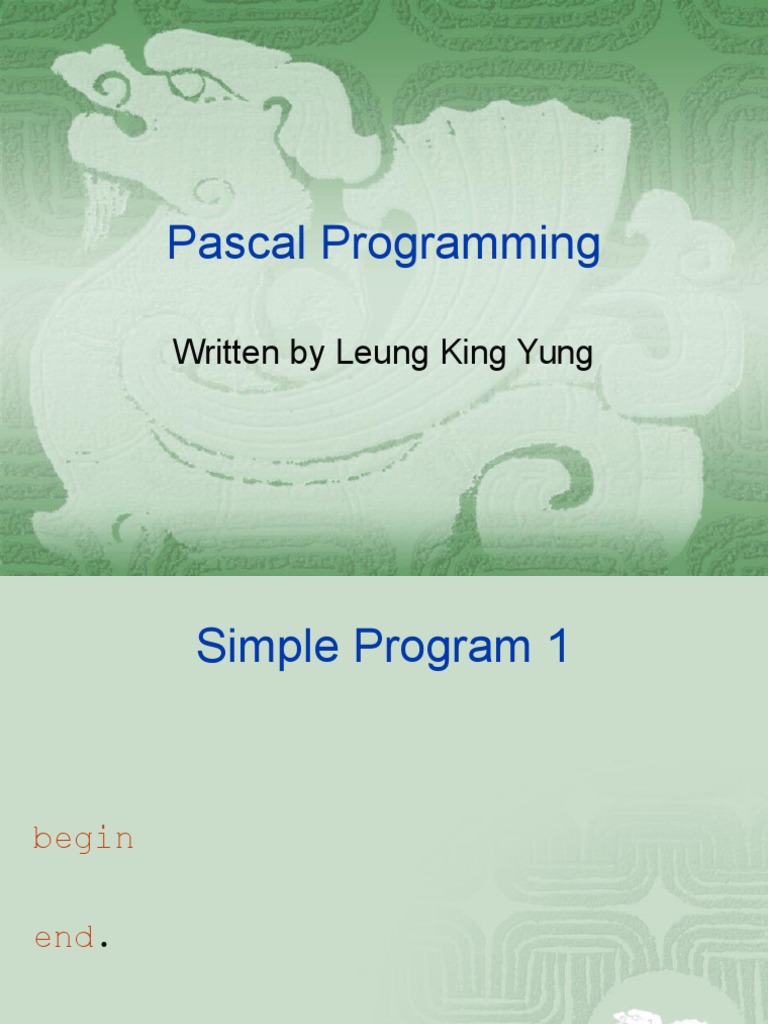 Pascal Programming

Written by Leung King Yung

Simple Program 1

begin

end.